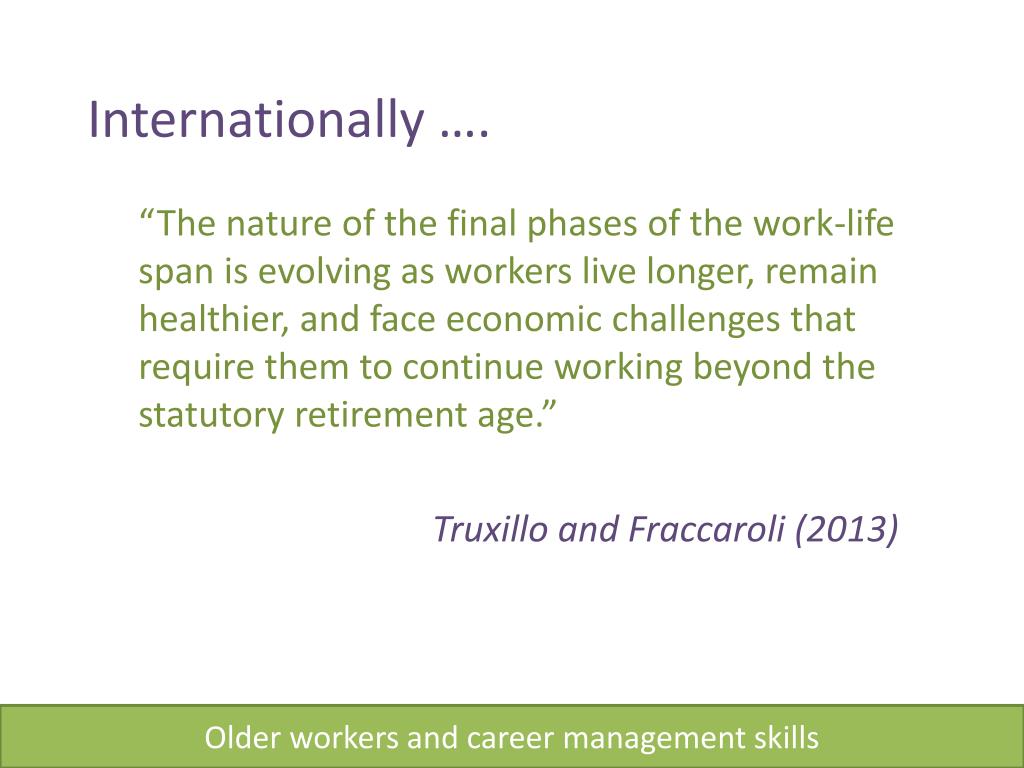 Internationally ….

“The nature of the final phases of the work-life span is evolving as workers live longer, remain healthier, and face economic challenges that require them to continue working beyond the statutory retirement age.”

Truxillo and Fraccaroli (2013)

Older workers and career management skills